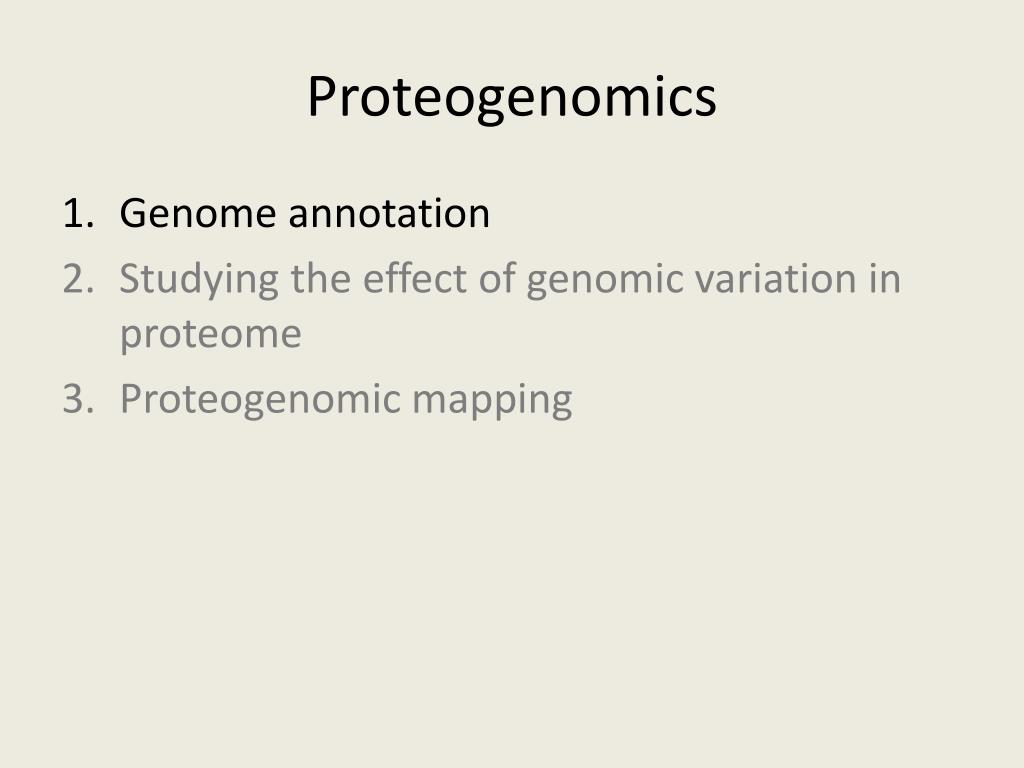 Proteogenomics

1. Genome annotation
2. Studying the effect of genomic variation in proteome
3. Proteogenomic mapping